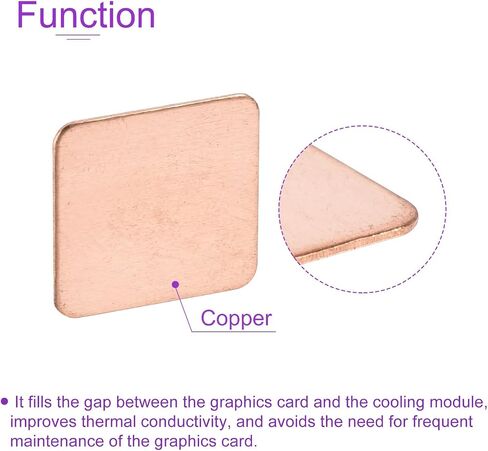 Function

Copper

• It fills the gap between the graphics card and the cooling module, improves thermal conductivity, and avoids the need for frequent maintenance of the graphics card.